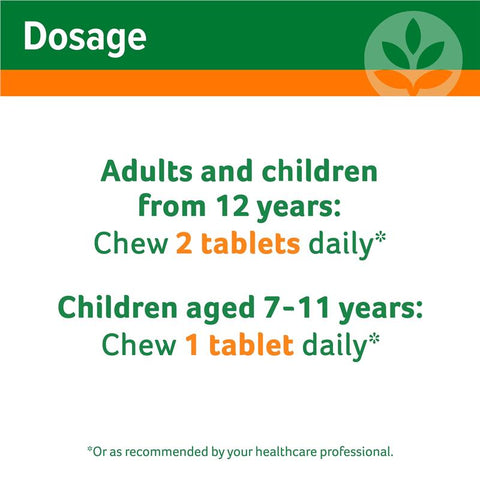 Dosage

Adults and children from 12 years:
Chew 2 tablets daily*

Children aged 7-11 years:
Chew 1 tablet daily*

*Or as recommended by your healthcare professional.